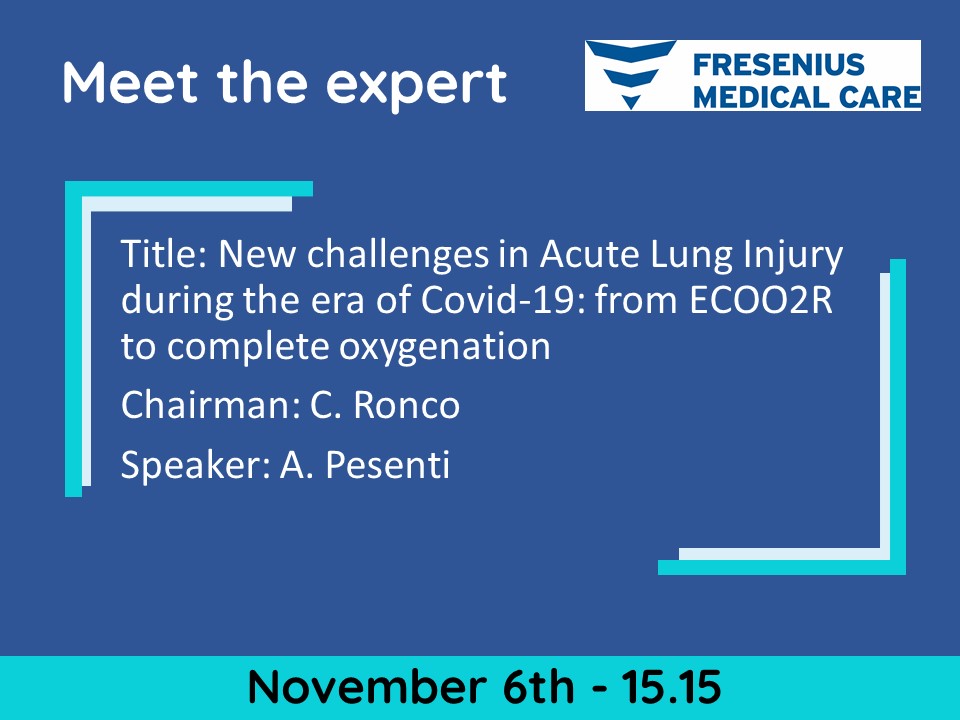 Meet the expert

FRESENIUS MEDICAL CARE

Title: New challenges in Acute Lung Injury during the era of Covid-19: from ECOO2R to complete oxygenation

Chairman: C. Ronco

Speaker: A. Pesenti

November 6th - 15.15